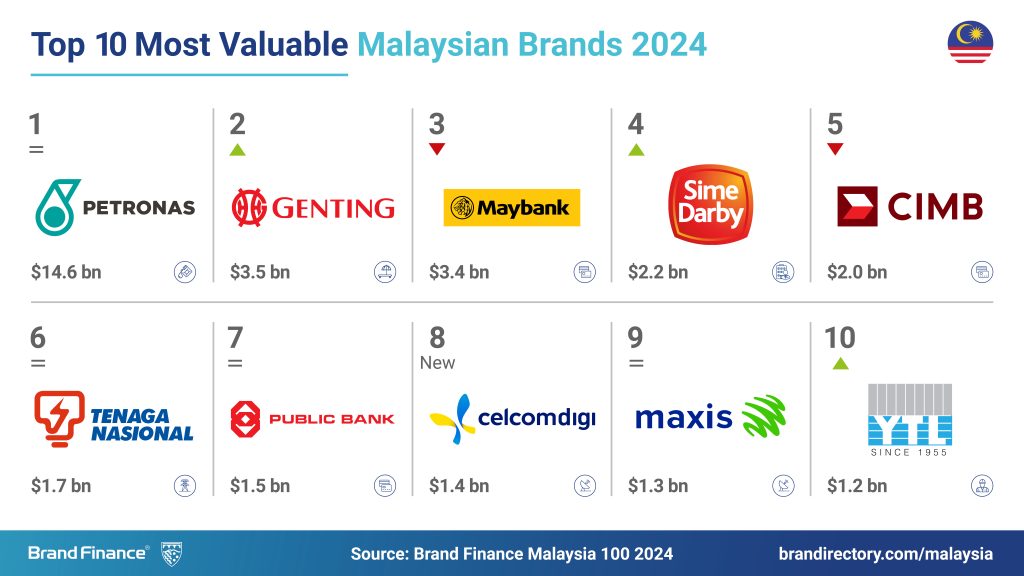 Top 10 Most Valuable Malaysian Brands 2024

1
=
PETRONAS
$14.6 bn

2
GENTING
$3.5 bn

3
Maybank
$3.4 bn

4
Sime Darby
$2.2 bn

5
CIMB
$2.0 bn

6
=
TENAGA NASIONAL
$1.7 bn

7
=
PUBLIC BANK
$1.5 bn

8
New
celcomdigi
$1.4 bn

9
=
maxis
$1.3 bn

10
YTL
SINCE 1955
$1.2 bn

Brand Finance®
Source: Brand Finance Malaysia 100 2024
brandirectory.com/malaysia